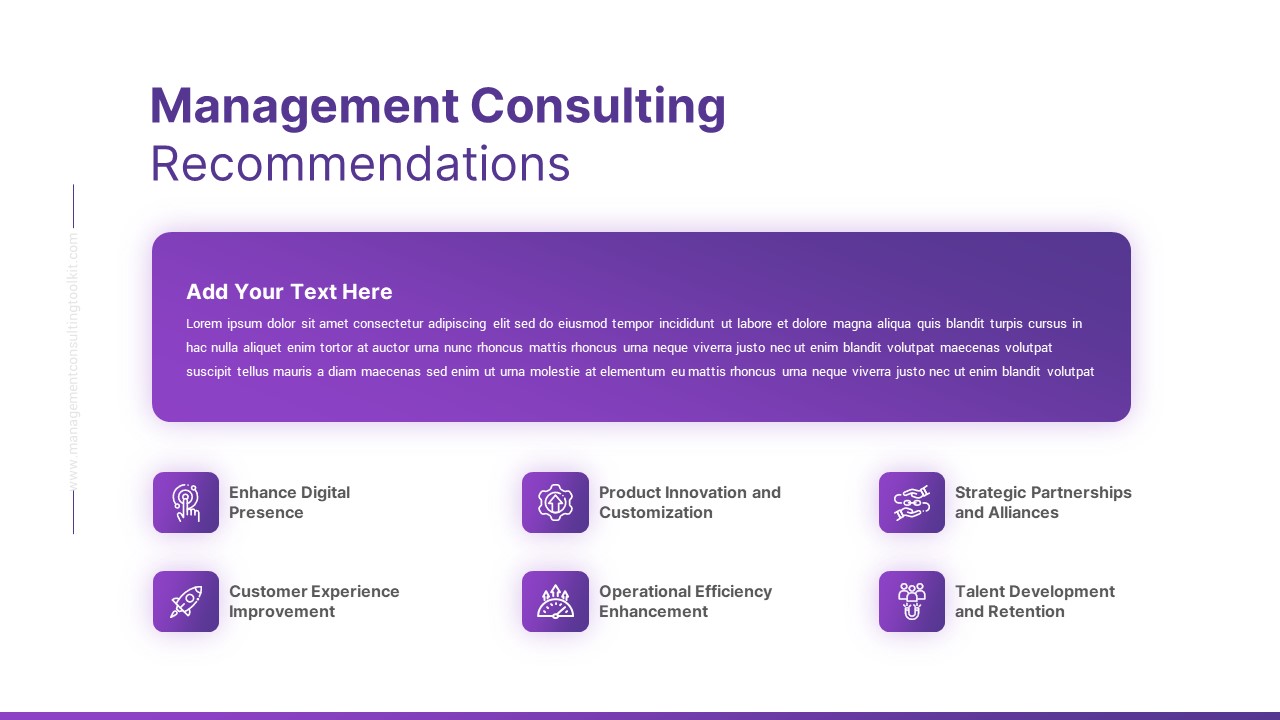 Management Consulting
Recommendations

www.managementconsultingtoolkit.com

Add Your Text Here

Lorem ipsum dolor sit amet consectetur adipiscing elit sed do eiusmod tempor incididunt ut labore et dolore magna aliqua quis blandit turpis cursus in hac nulla aliquet enim tortor at auctor urna nunc rhoncus mattis rhoncus urna neque viverra justo nec ut enim blandit volutpat maecenas volutpat suscipit tellus mauris a diam maecenas sed enim ut urna molestie at elementum eu mattis rhoncus urna neque viverra justo nec ut enim blandit volutpat

Enhance Digital Presence

Product Innovation and Customization

Strategic Partnerships and Alliances

Customer Experience Improvement

Operational Efficiency Enhancement

Talent Development and Retention